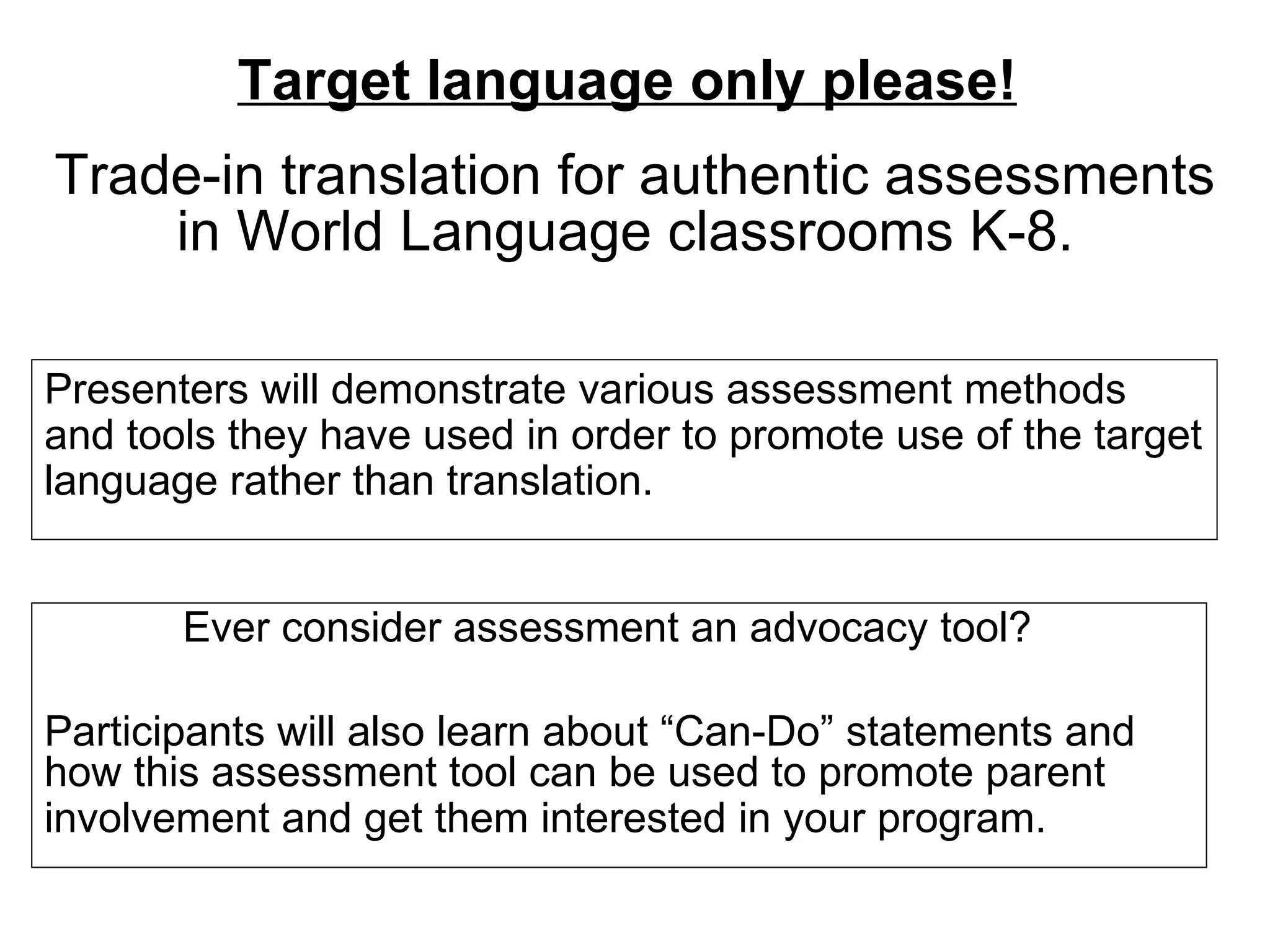 Target language only please!

Trade-in translation for authentic assessments in World Language classrooms K-8.

Presenters will demonstrate various assessment methods and tools they have used in order to promote use of the target language rather than translation.

Ever consider assessment an advocacy tool?

Participants will also learn about “Can-Do” statements and how this assessment tool can be used to promote parent involvement and get them interested in your program.